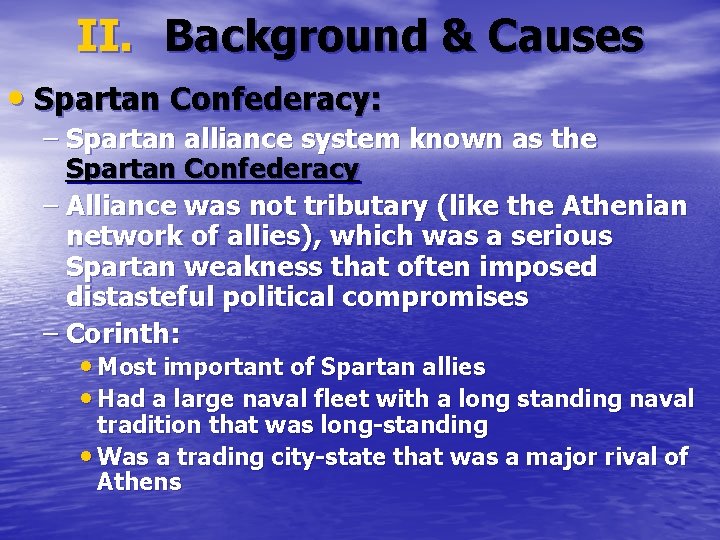 II. Background & Causes

• Spartan Confederacy:
– Spartan alliance system known as the Spartan Confederacy
– Alliance was not tributary (like the Athenian network of allies), which was a serious Spartan weakness that often imposed distasteful political compromises
– Corinth:
• Most important of Spartan allies
• Had a large naval fleet with a long standing naval tradition that was long-standing
• Was a trading city-state that was a major rival of Athens